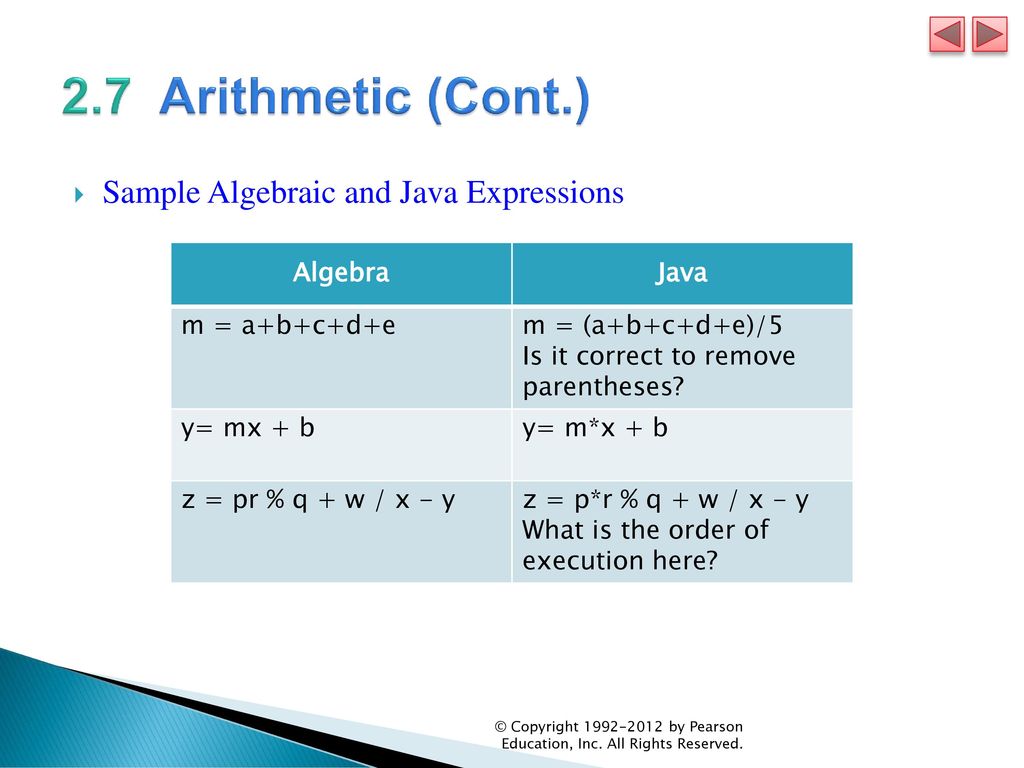 2.7 Arithmetic (Cont.)

Sample Algebraic and Java Expressions

| Algebra | Java |
|---|---|
| m = a+b+c+d+e | m = (a+b+c+d+e)/5 Is it correct to remove parentheses? |
| y= mx + b | y= m*x + b |
| z = pr % q + w / x - y | z = p*r % q + w / x - y What is the order of execution here? |

© Copyright 1992-2012 by Pearson Education, Inc. All Rights Reserved.